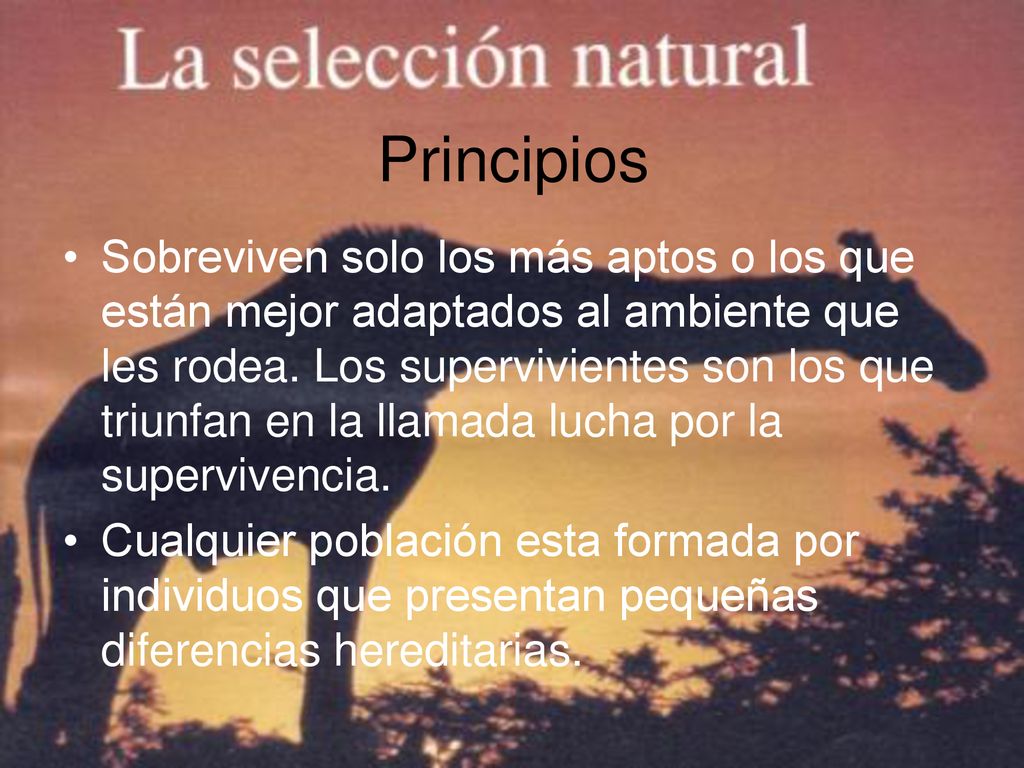 La selección natural

Principios

• Sobreviven solo los más aptos o los que están mejor adaptados al ambiente que les rodea. Los supervivientes son los que triunfan en la llamada lucha por la supervivencia.

• Cualquier población esta formada por individuos que presentan pequeñas diferencias hereditarias.